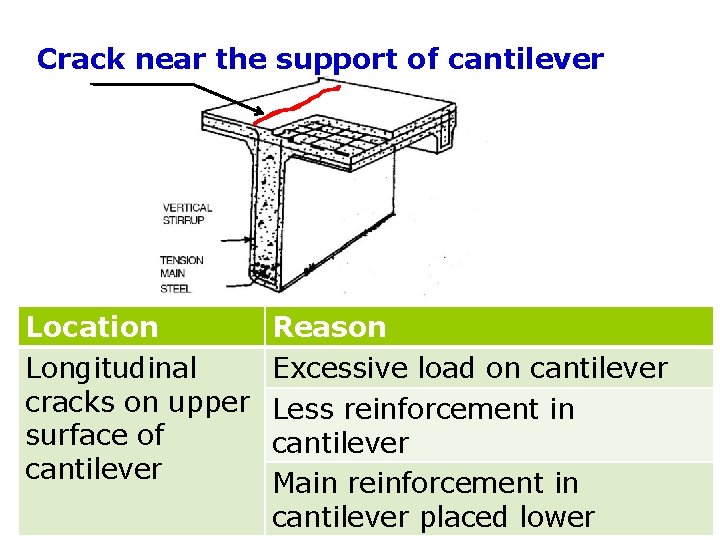 Crack near the support of cantilever

VERTICAL STIRRUP

TENSION MAIN STEEL

| Location | Reason |
|---|---|
| Longitudinal cracks on upper surface of cantilever | Excessive load on cantilever |
| | Less reinforcement in cantilever |
| | Main reinforcement in cantilever placed lower |